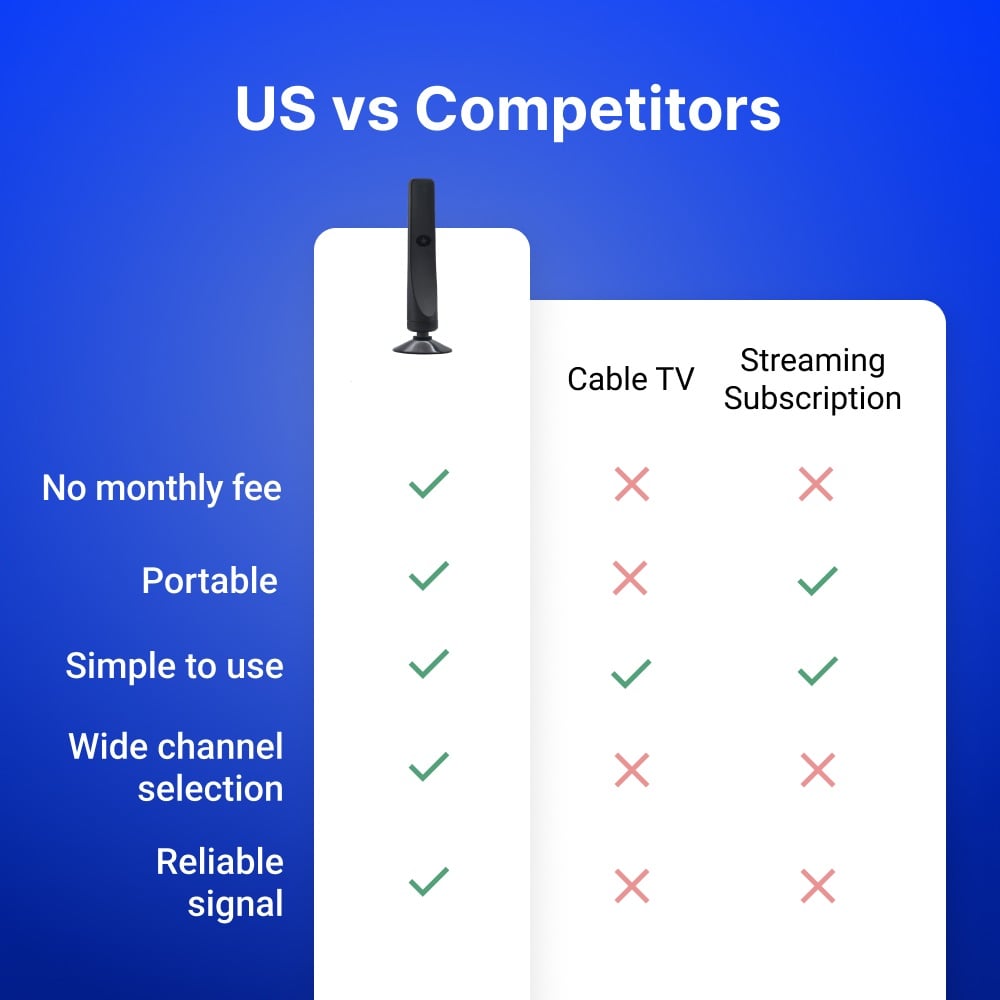 US vs Competitors

|  |  | Cable TV | Streaming Subscription |
|---|---|---|---|
| No monthly fee | ✓ | ✗ | ✗ |
| Portable | ✓ | ✗ | ✓ |
| Simple to use | ✓ | ✓ | ✓ |
| Wide channel selection | ✓ | ✗ | ✗ |
| Reliable signal | ✓ | ✗ | ✗ |